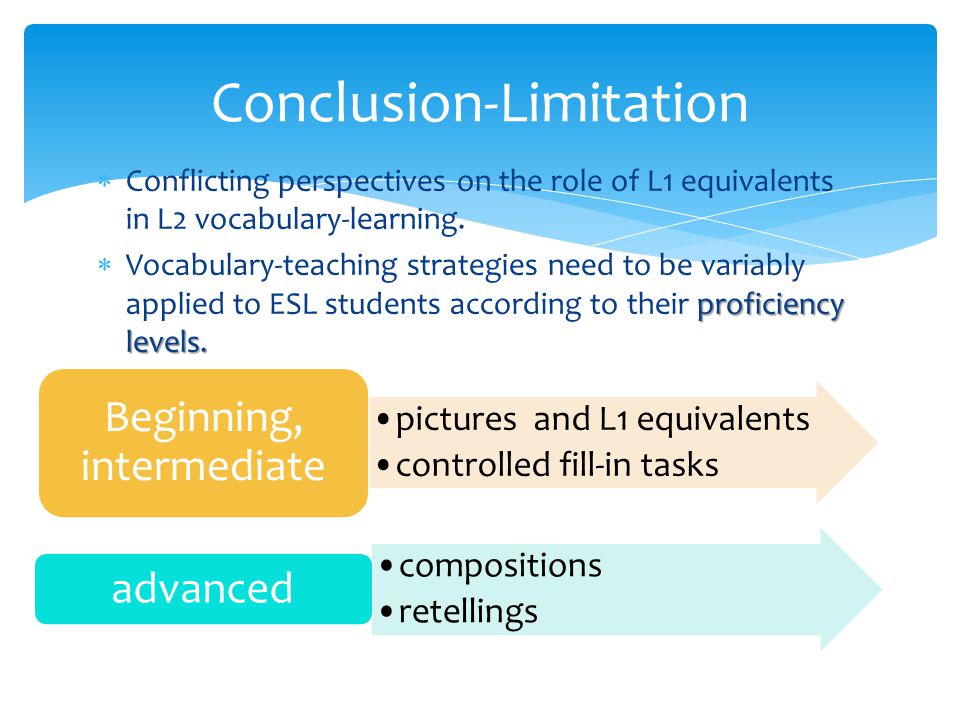 Conclusion-Limitation

* Conflicting perspectives on the role of L1 equivalents in L2 vocabulary-learning.
* Vocabulary-teaching strategies need to be variably applied to ESL students according to their proficiency levels.

Beginning, intermediate

• pictures and L1 equivalents
• controlled fill-in tasks

advanced

• compositions
• retellings